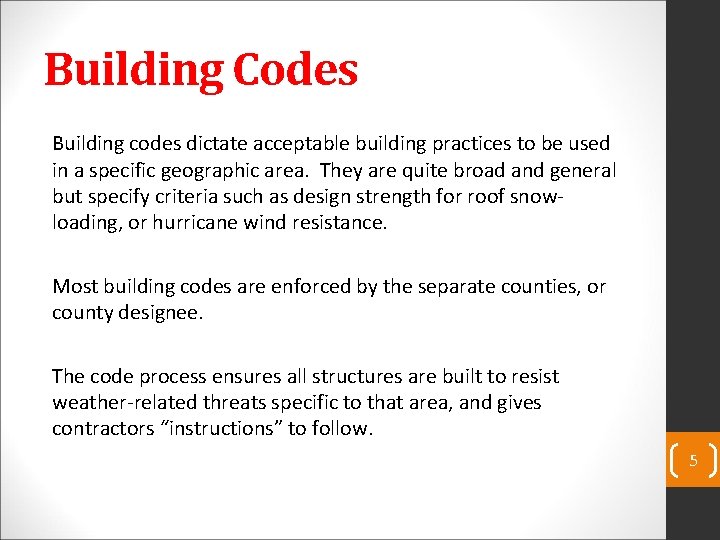 Building Codes

Building codes dictate acceptable building practices to be used in a specific geographic area. They are quite broad and general but specify criteria such as design strength for roof snow-loading, or hurricane wind resistance.

Most building codes are enforced by the separate counties, or county designee.

The code process ensures all structures are built to resist weather-related threats specific to that area, and gives contractors “instructions” to follow.

5